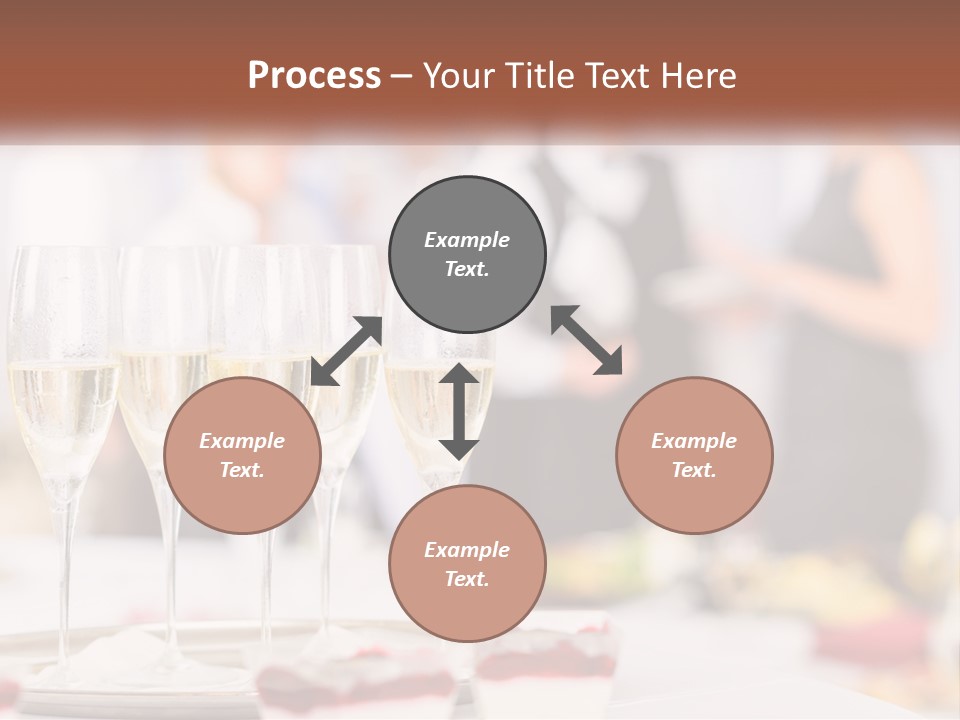 Process – Your Title Text Here

Example Text.

Example Text.

Example Text.

Example Text.